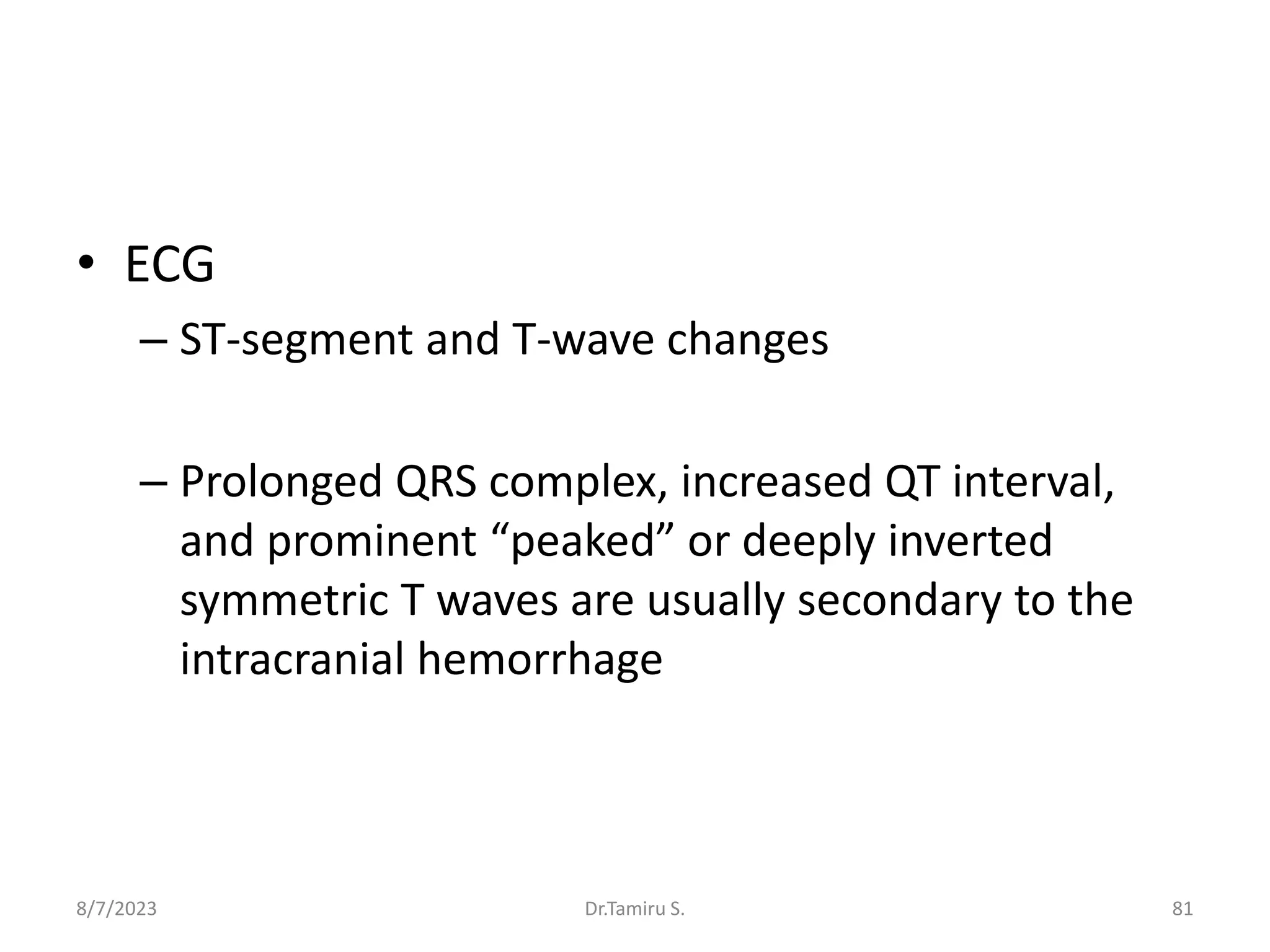 • ECG

– ST-segment and T-wave changes

– Prolonged QRS complex, increased QT interval, and prominent “peaked” or deeply inverted symmetric T waves are usually secondary to the intracranial hemorrhage

8/7/2023

Dr.Tamiru S.

81